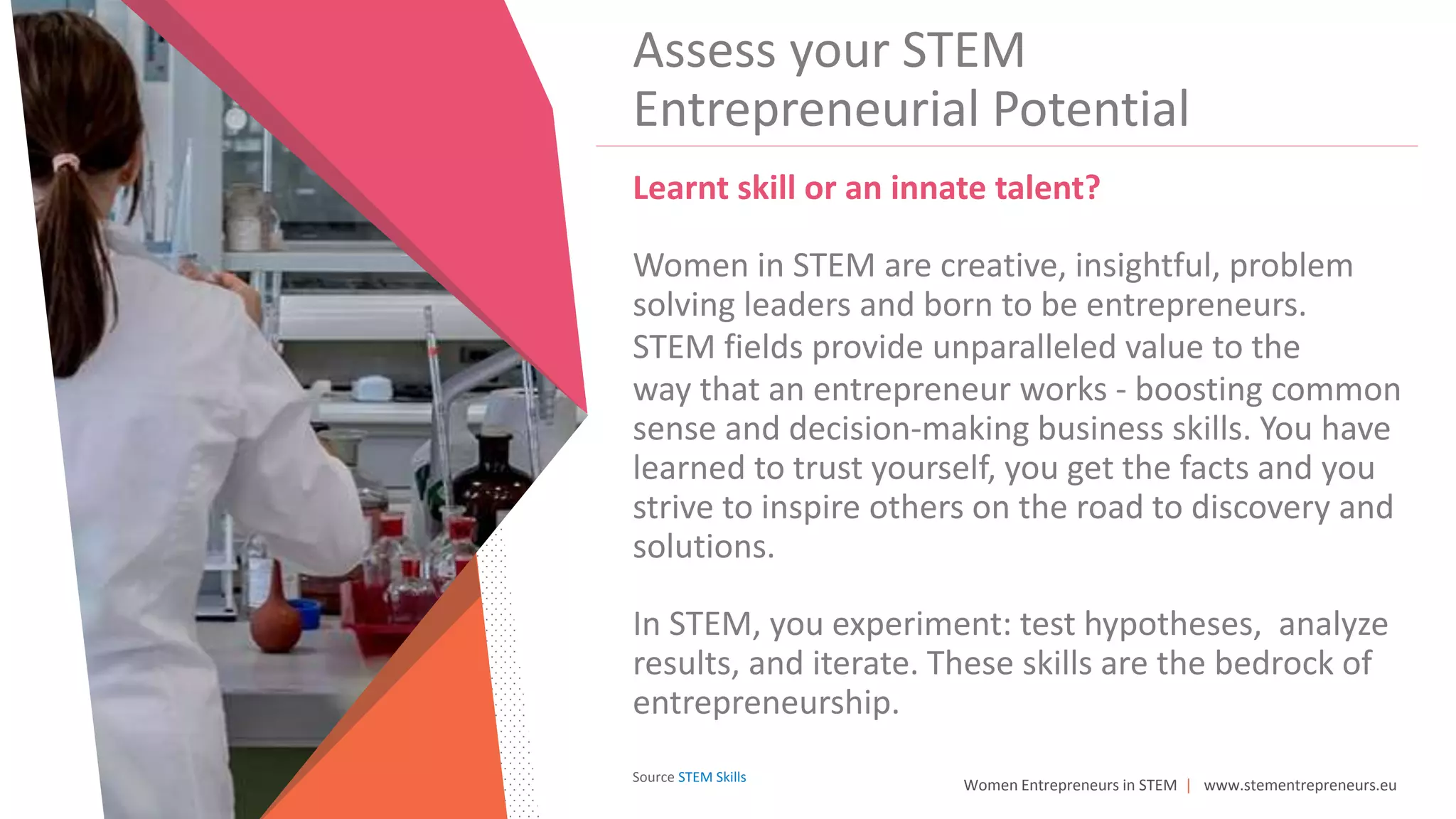 Assess your STEM Entrepreneurial Potential

Learnt skill or an innate talent?

Women in STEM are creative, insightful, problem solving leaders and born to be entrepreneurs. STEM fields provide unparalleled value to the way that an entrepreneur works - boosting common sense and decision-making business skills. You have learned to trust yourself, you get the facts and you strive to inspire others on the road to discovery and solutions.

In STEM, you experiment: test hypotheses, analyze results, and iterate. These skills are the bedrock of entrepreneurship.

Source STEM Skills

Women Entrepreneurs in STEM | www.stementrepreneurs.eu